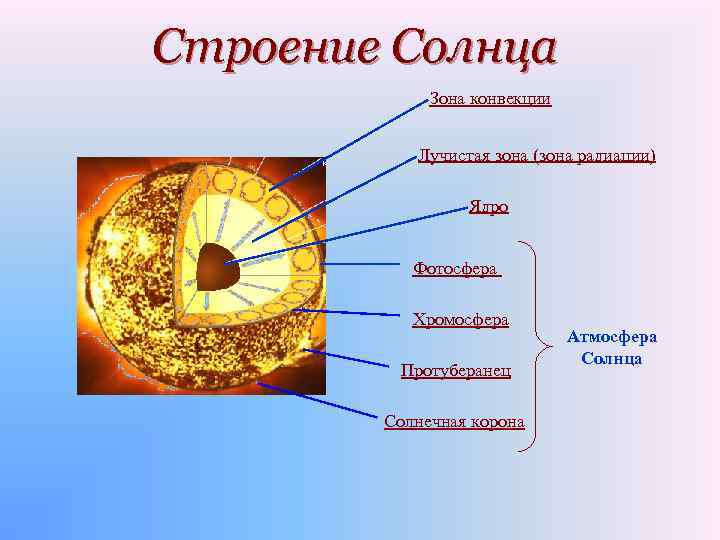 Строение Солнца

Зона конвекции

Лучистая зона (зона радиации)

Ядро

Фотосфера

Хромосфера

Протуберанец

Солнечная корона

Атмосфера Солнца